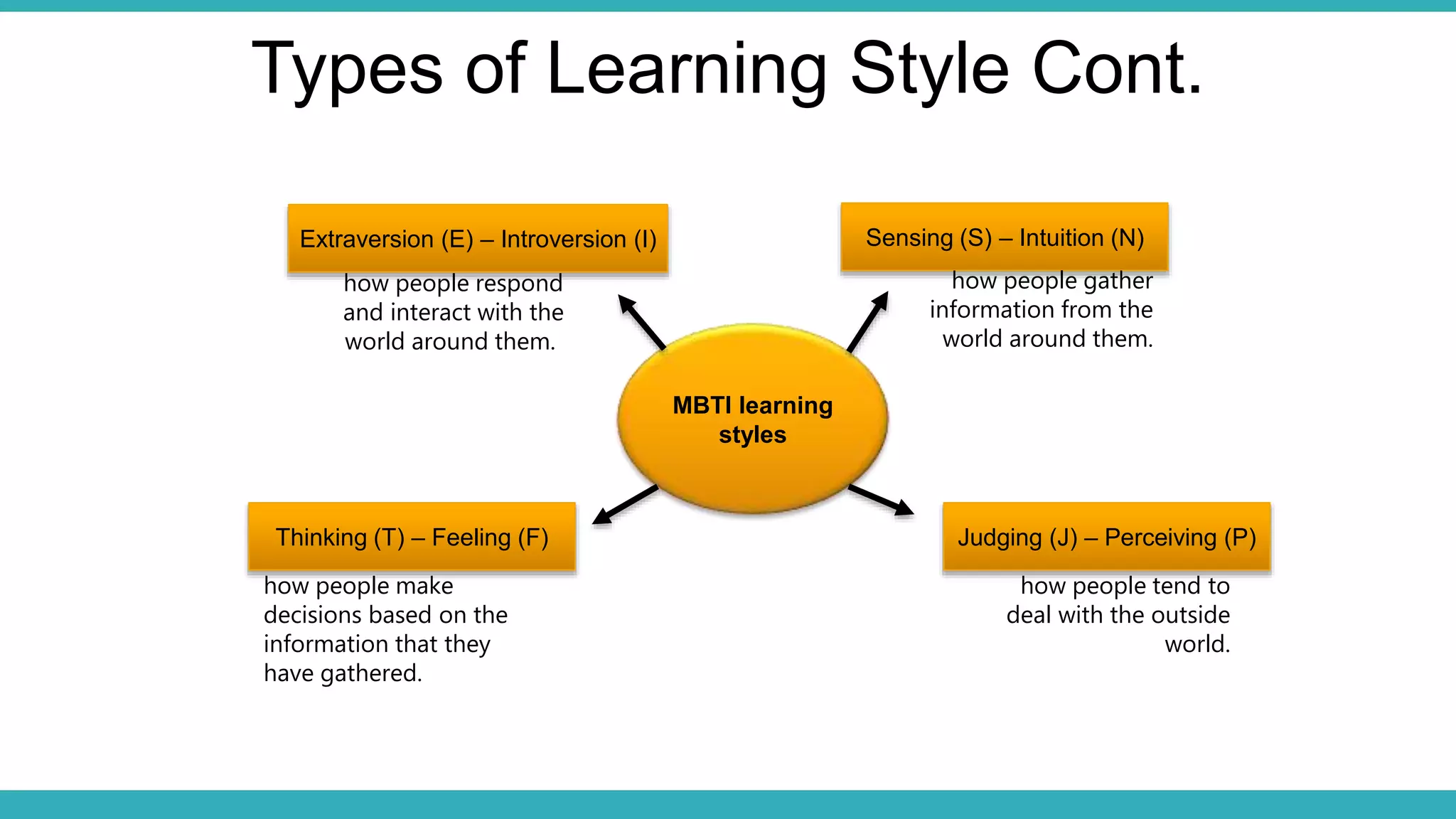 Types of Learning Style Cont.

Extraversion (E) – Introversion (I)

how people respond and interact with the world around them.

Sensing (S) – Intuition (N)

how people gather information from the world around them.

MBTI learning styles

Thinking (T) – Feeling (F)

how people make decisions based on the information that they have gathered.

Judging (J) – Perceiving (P)

how people tend to deal with the outside world.